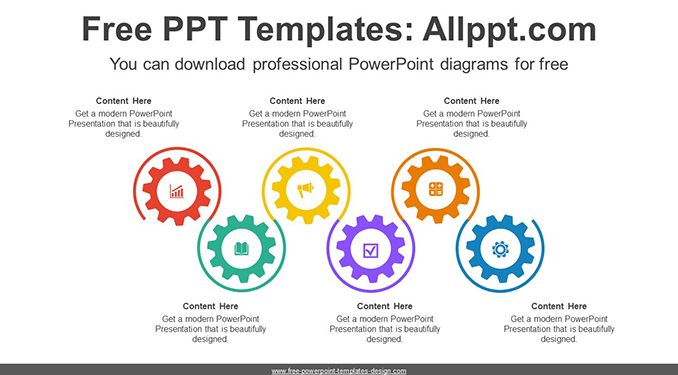 Free PPT Templates: Allppt.com

You can download professional PowerPoint diagrams for free

Content Here
Get a modern PowerPoint Presentation that is beautifully designed.

Content Here
Get a modern PowerPoint Presentation that is beautifully designed.

Content Here
Get a modern PowerPoint Presentation that is beautifully designed.

Content Here
Get a modern PowerPoint Presentation that is beautifully designed.

Content Here
Get a modern PowerPoint Presentation that is beautifully designed.

Content Here
Get a modern PowerPoint Presentation that is beautifully designed.

www.free-powerpoint-templates-design.com